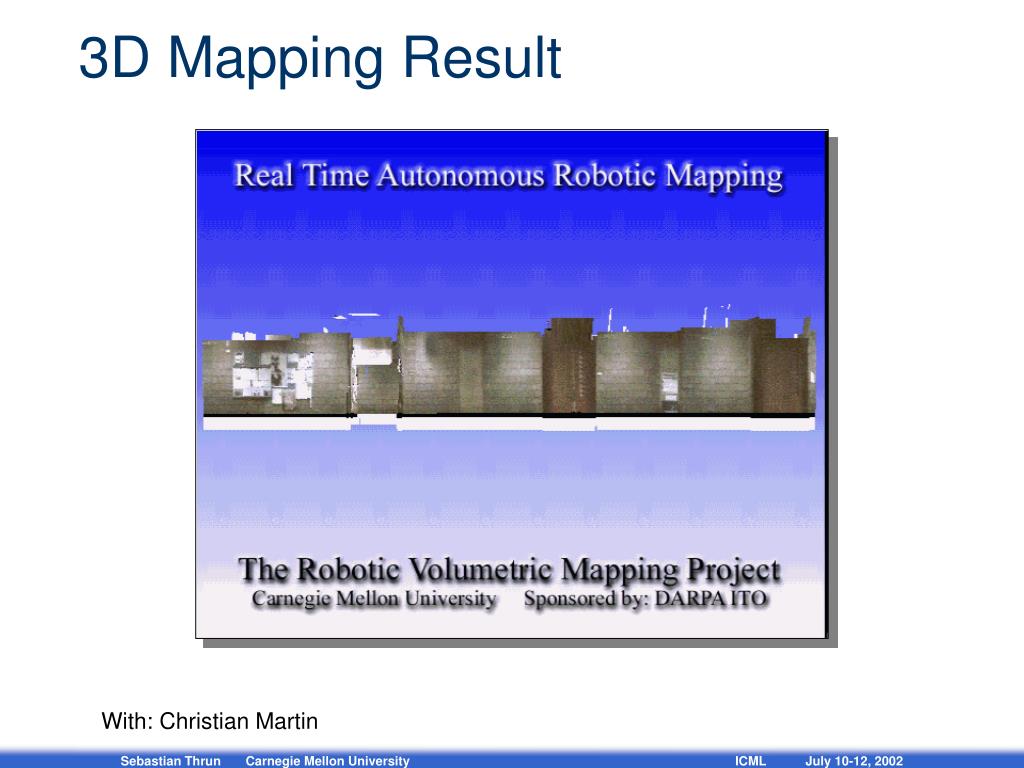 3D Mapping Result

Real Time Autonomous Robotic Mapping

The Robotic Volumetric Mapping Project
Carnegie Mellon University Sponsored by: DARPA ITO

With: Christian Martin

Sebastian Thrun Carnegie Mellon University ICML July 10-12, 2002